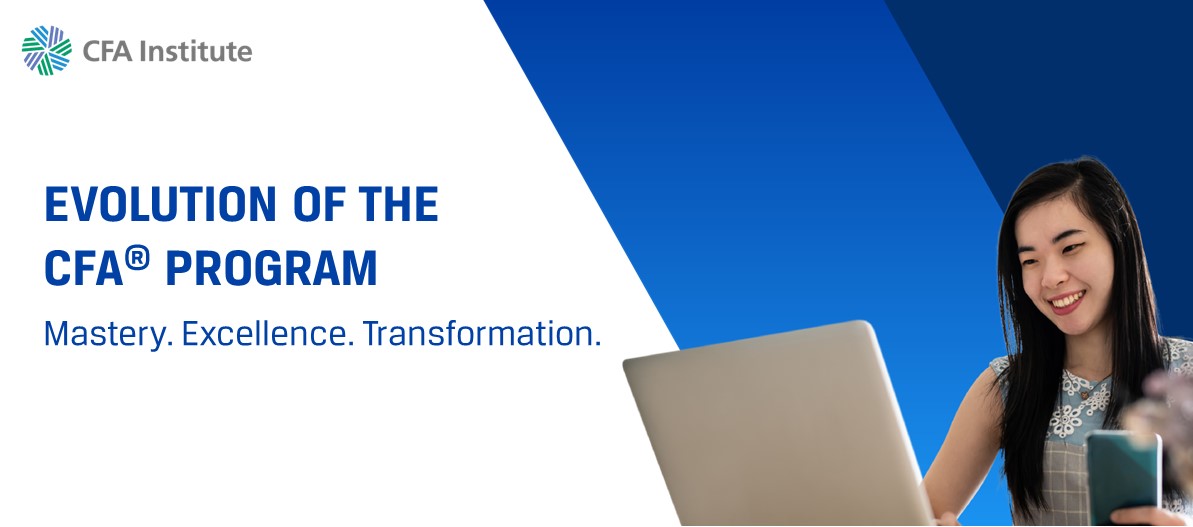 CFA Institute

EVOLUTION OF THE CFA® PROGRAM

Mastery. Excellence. Transformation.